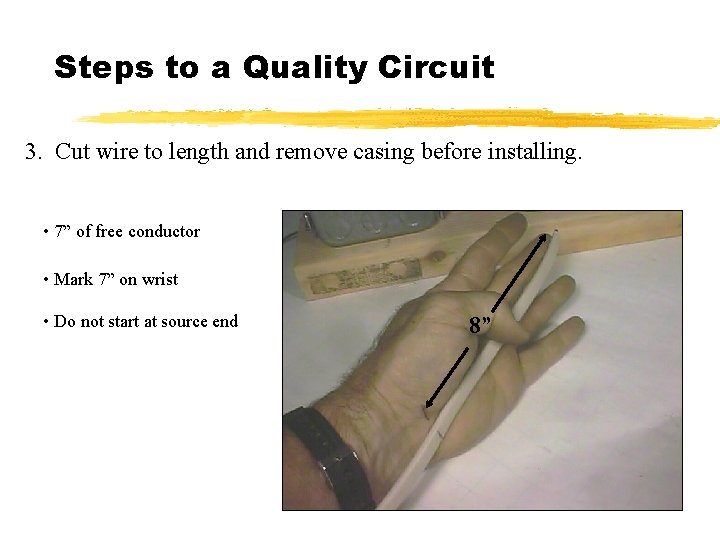 Steps to a Quality Circuit

3. Cut wire to length and remove casing before installing.

• 7” of free conductor

• Mark 7” on wrist

• Do not start at source end

8”